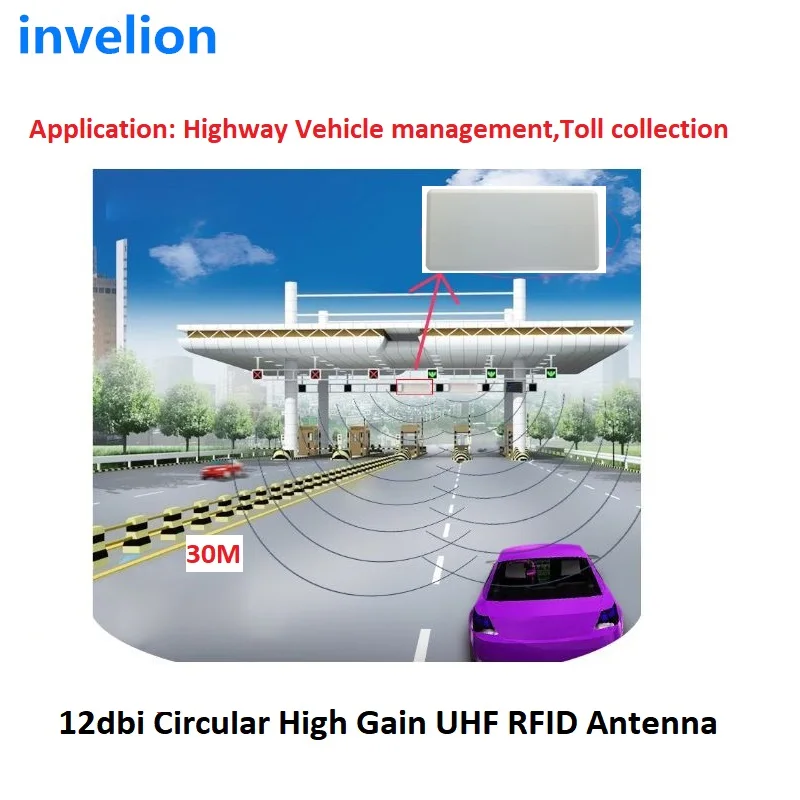 invelion

Application: Highway Vehicle management,Toll collection

30M

12dbi Circular High Gain UHF RFID Antenna